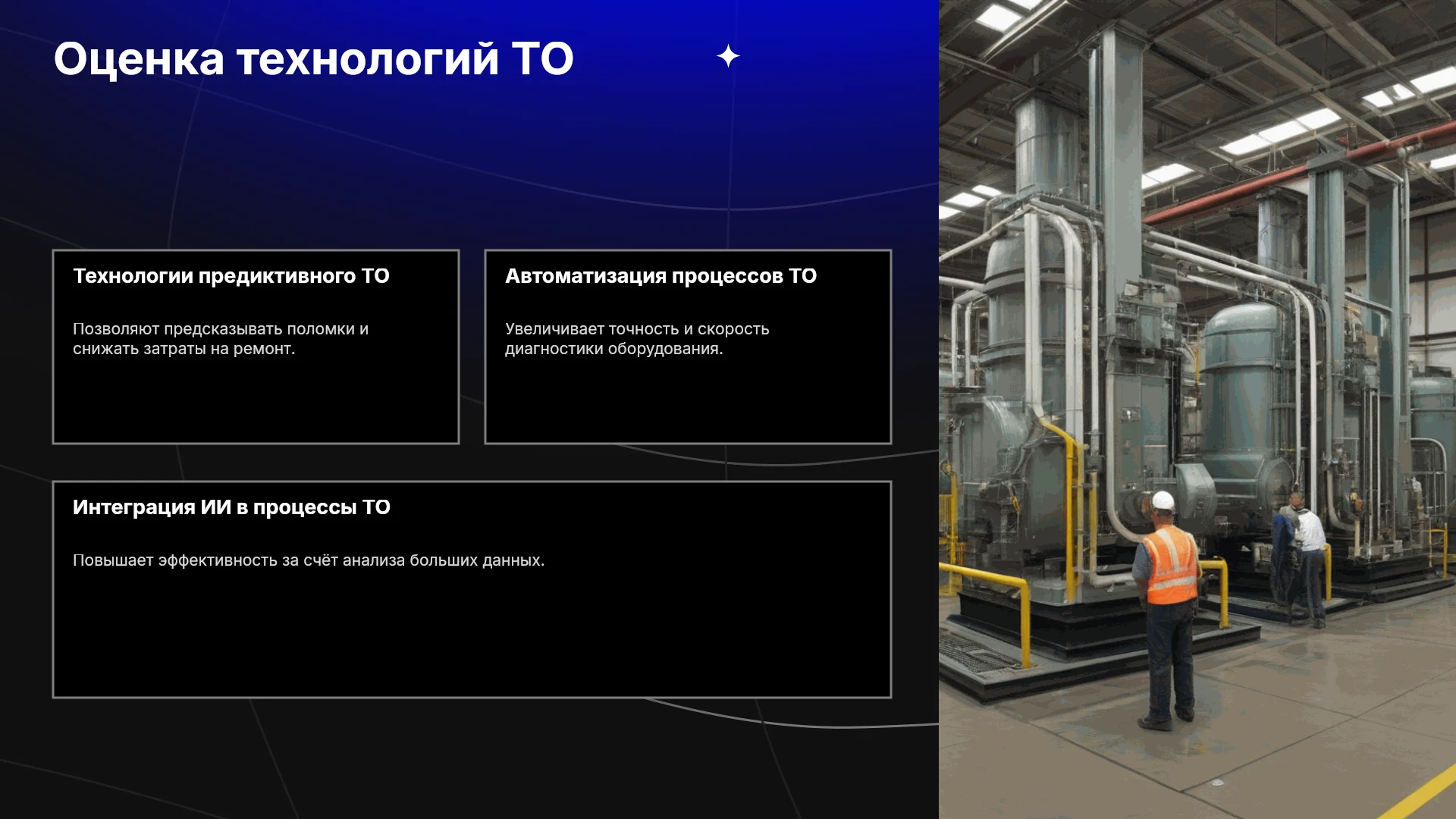 Оценка технологий ТО

Технологии предиктивного ТО

Позволяют предсказывать поломки и снижать затраты на ремонт.

Автоматизация процессов ТО

Увеличивает точность и скорость диагностики оборудования.

Интеграция ИИ в процессы ТО

Повышает эффективность за счёт анализа больших данных.